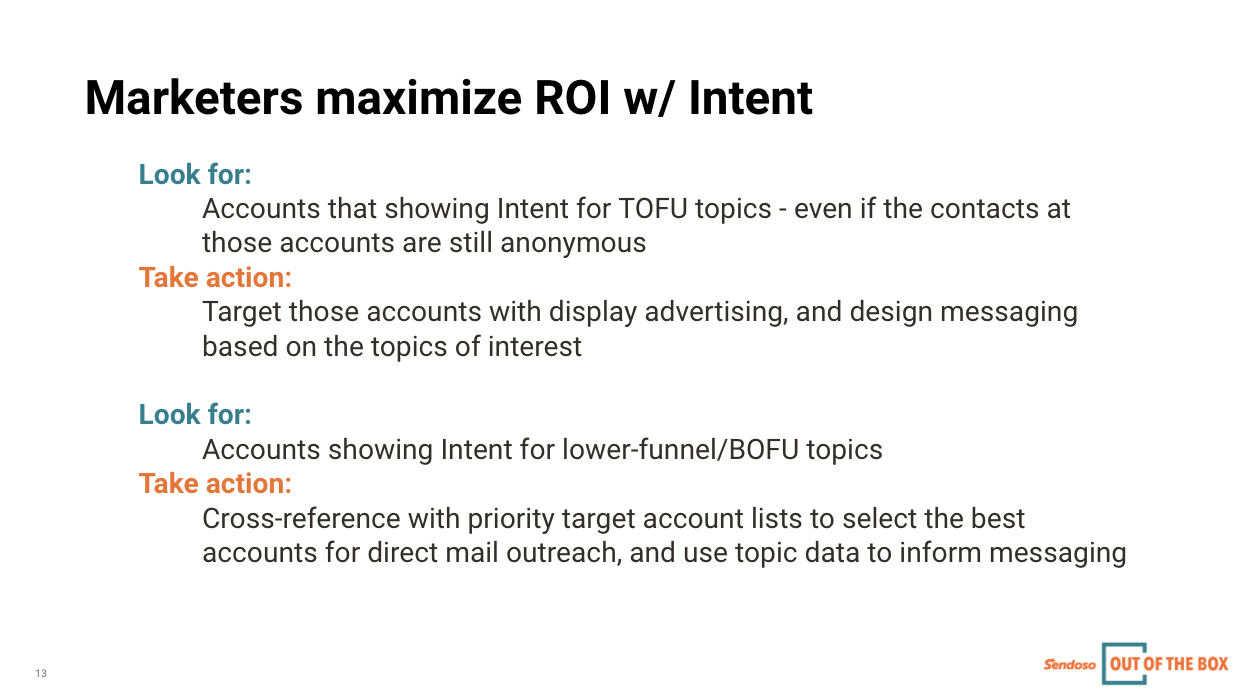 Marketers maximize ROI w/ Intent

Look for:
Accounts that showing Intent for TOFU topics - even if the contacts at those accounts are still anonymous
Take action:
Target those accounts with display advertising, and design messaging based on the topics of interest

Look for:
Accounts showing Intent for lower-funnel/BOFU topics
Take action:
Cross-reference with priority target account lists to select the best accounts for direct mail outreach, and use topic data to inform messaging

13

Sendoso OUT OF THE BOX